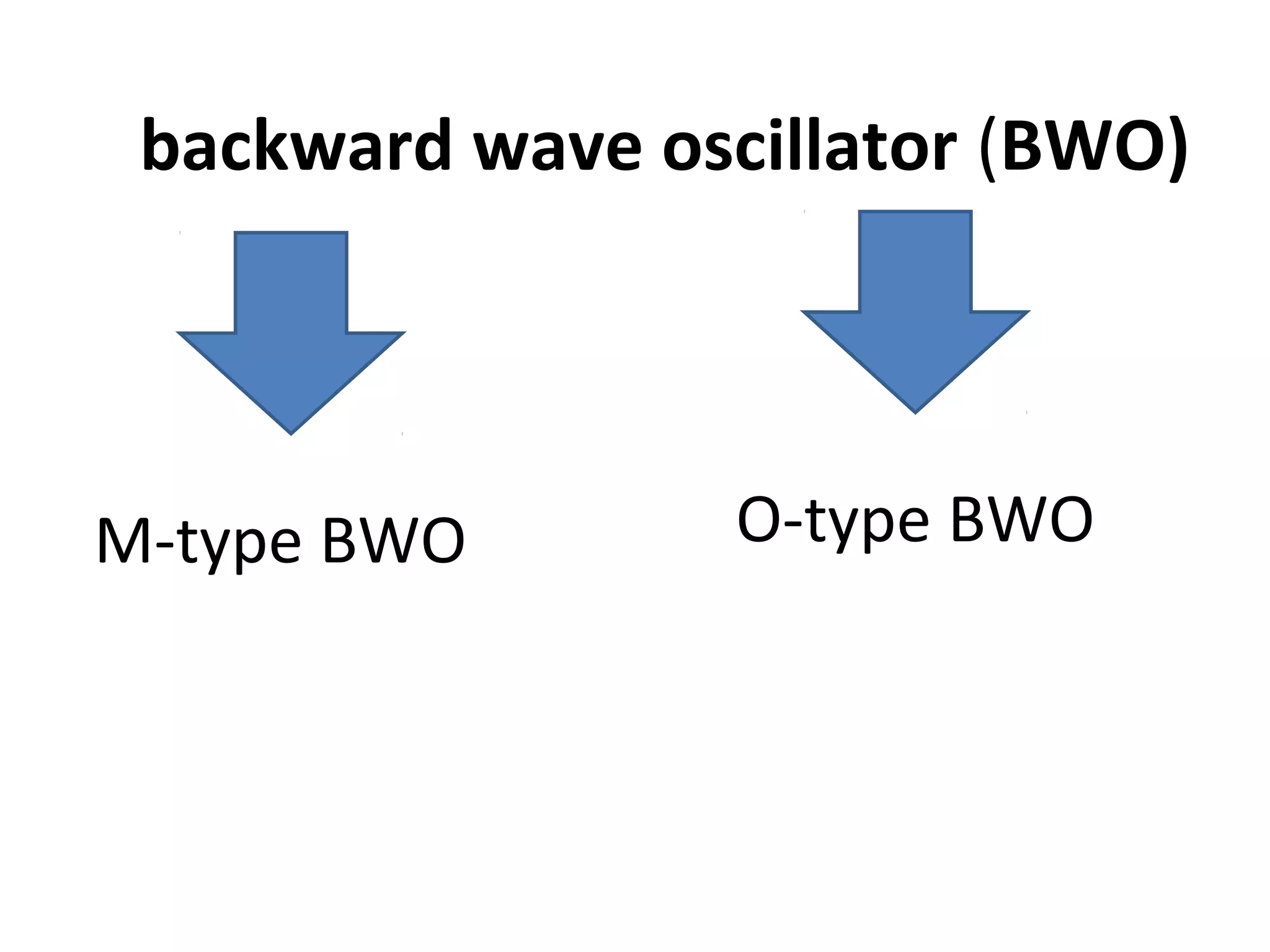 backward wave oscillator (BWO)

M-type BWO

O-type BWO